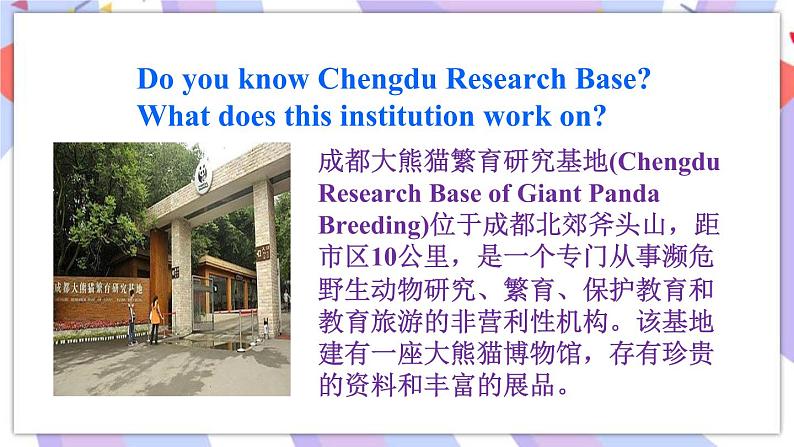 Do you know Chengdu Research Base?
What does this institution work on?

成都大熊猫繁育研究基地

成都大熊猫繁育研究基地(Chengdu Research Base of Giant Panda Breeding)位于成都北郊斧头山，距市区10公里，是一个专门从事濒危野生动物研究、繁育、保护教育和教育旅游的非营利性机构。该基地建有一座大熊猫博物馆，存有珍贵的资料和丰富的展品。